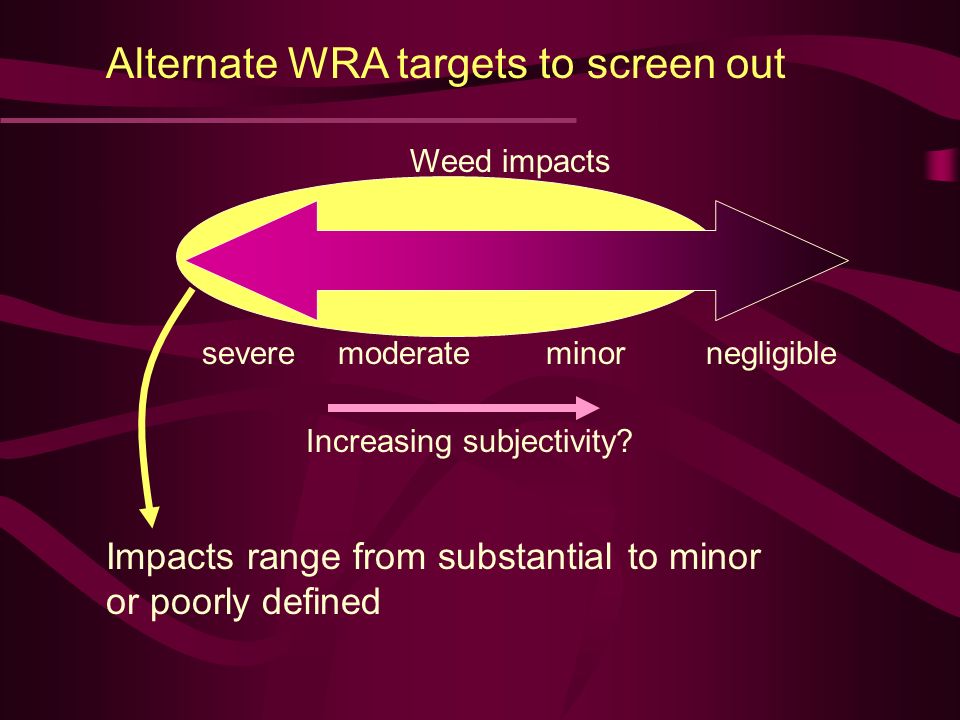 Alternate WRA targets to screen out

Weed impacts

severe moderate minor negligible

Increasing subjectivity?

Impacts range from substantial to minor or poorly defined